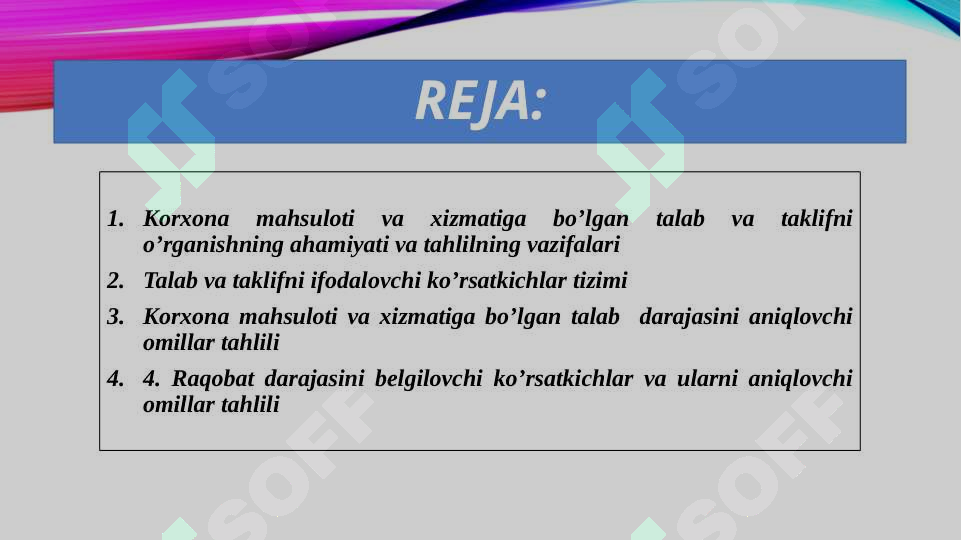 REJA:

1. Korxona mahsuloti va xizmatiga bo’lgan talab va taklifni o’rganishning ahamiyati va tahlilning vazifalari
2. Talab va taklifni ifodalovchi ko’rsatkichlar tizimi
3. Korxona mahsuloti va xizmatiga bo’lgan talab darajasini aniqlovchi omillar tahlili
4. 4. Raqobat darajasini belgilovchi ko’rsatkichlar va ularni aniqlovchi omillar tahlili

SOFF SOFF SOFF SOFF